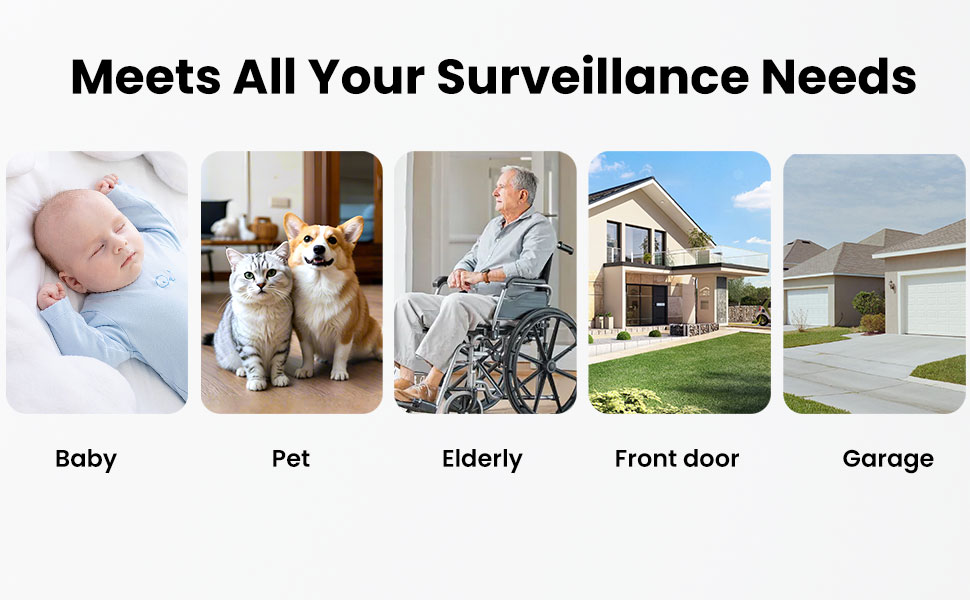 Meets All Your Surveillance Needs

Baby

Pet

Elderly

Front door

Garage